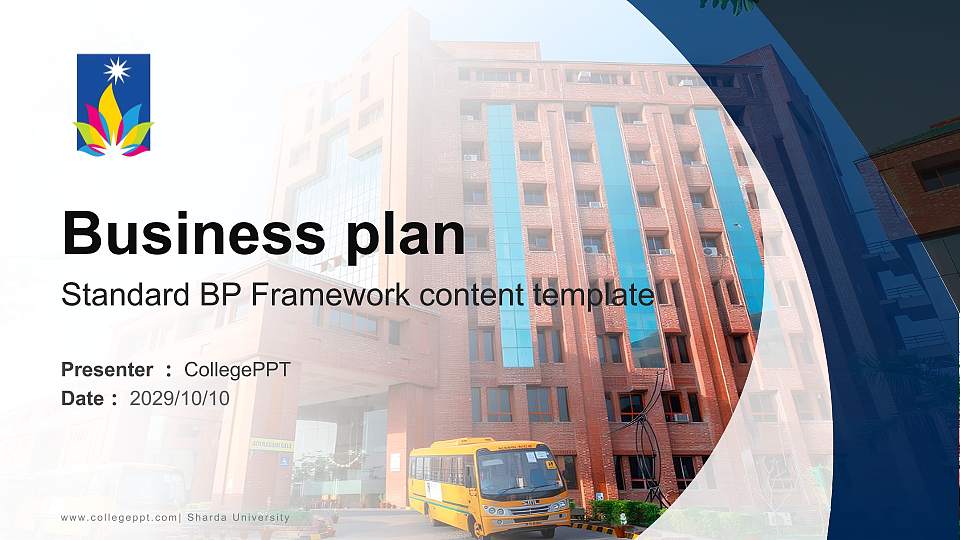 Business plan

Standard BP Framework content template

Presenter ： CollegePPT
Date ： 2029/10/10

www.collegeppt.com| Sharda University